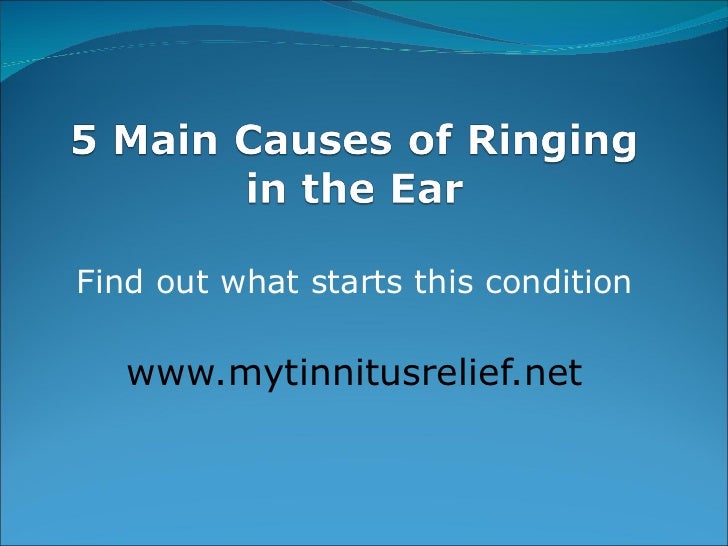 5 Main Causes of Ringing in the Ear

Find out what starts this condition

www.mytinnitusrelief.net